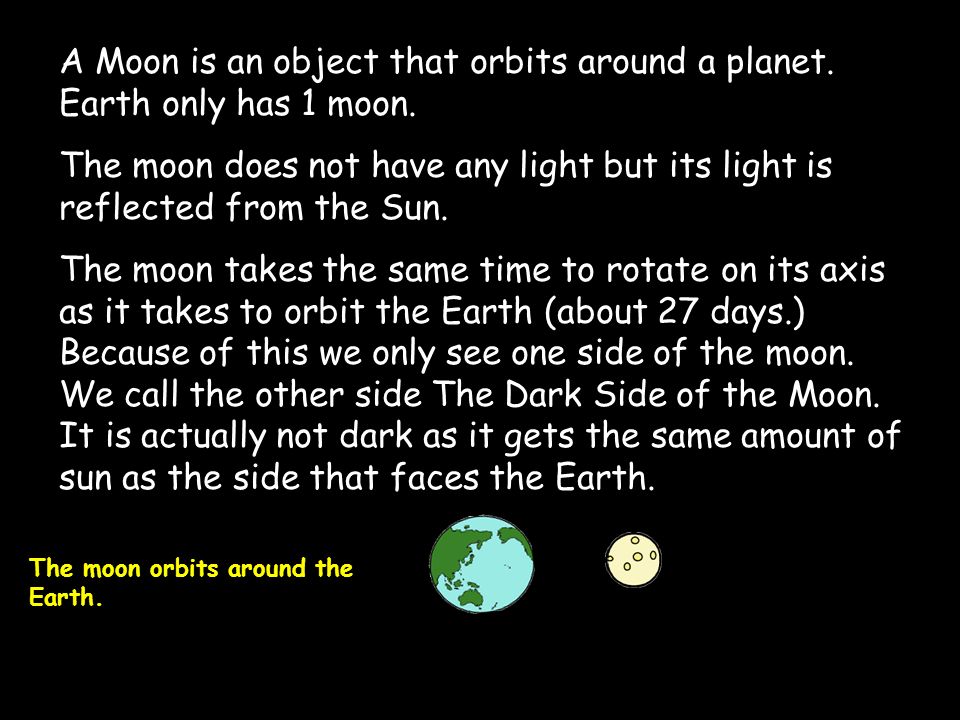 A Moon is an object that orbits around a planet. Earth only has 1 moon.

The moon does not have any light but its light is reflected from the Sun.

The moon takes the same time to rotate on its axis as it takes to orbit the Earth (about 27 days.) Because of this we only see one side of the moon. We call the other side The Dark Side of the Moon. It is actually not dark as it gets the same amount of sun as the side that faces the Earth.

The moon orbits around the Earth.